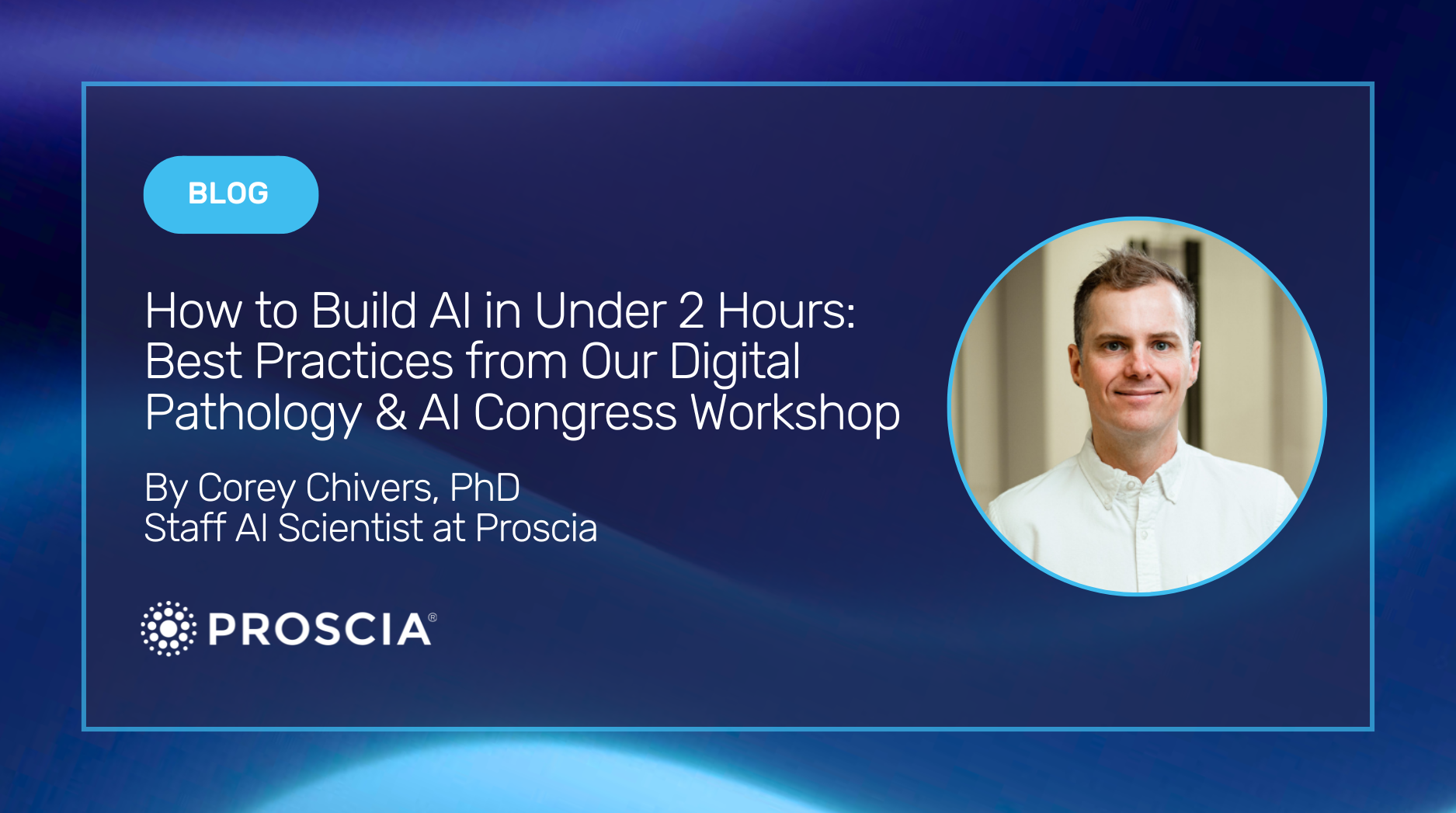 BLOG

How to Build AI in Under 2 Hours: Best Practices from Our Digital Pathology & AI Congress Workshop

By Corey Chivers, PhD
Staff AI Scientist at Proscia

PROSCIA®